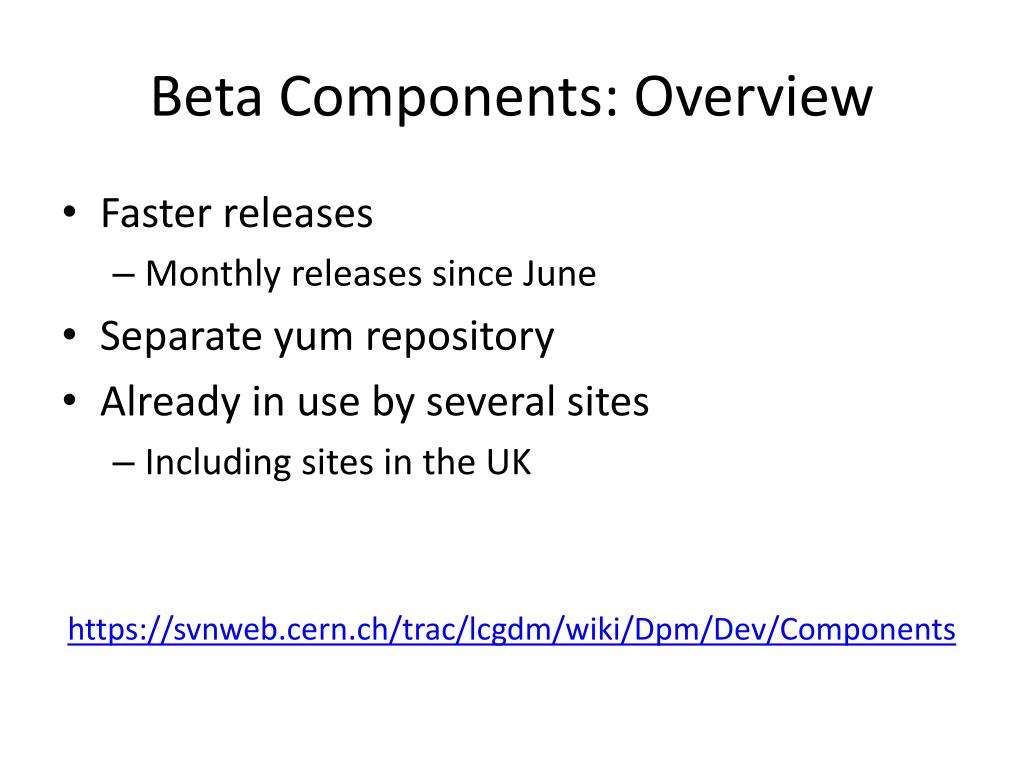 Beta Components: Overview

• Faster releases
– Monthly releases since June
• Separate yum repository
• Already in use by several sites
– Including sites in the UK

https://svnweb.cern.ch/trac/lcgdm/wiki/Dpm/Dev/Components